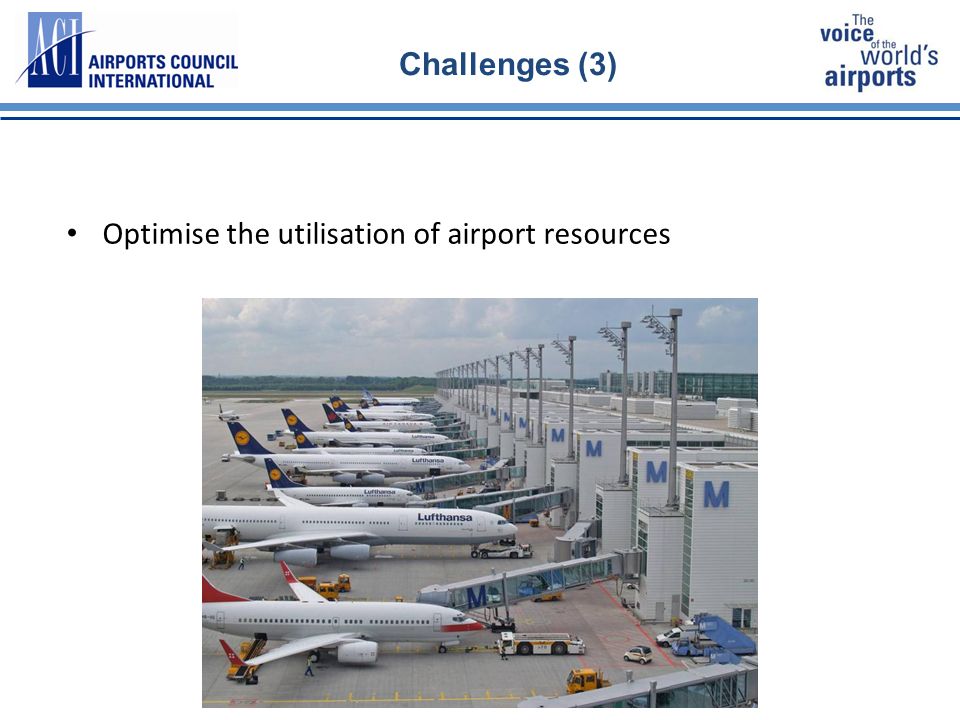 ACI AIRPORTS COUNCIL INTERNATIONAL

Challenges (3)

The voice of the world's airports

• Optimise the utilisation of airport resources

Lufthansa

Lufthansa

Lufthansa

Lufthansa

M

M

M

M

M